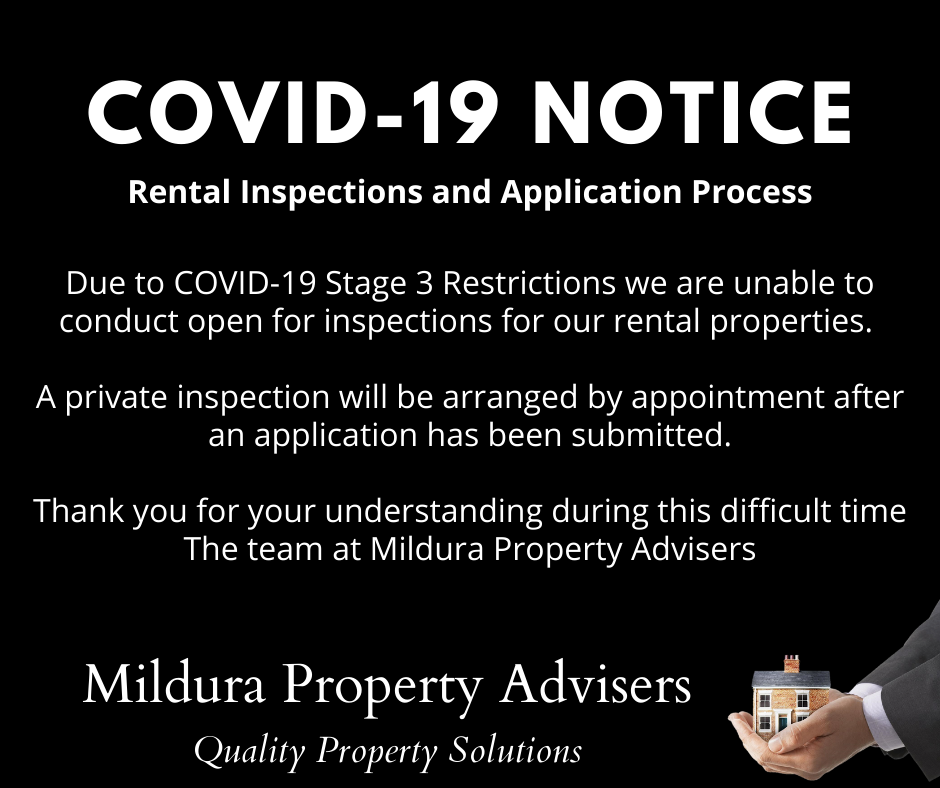 COVID-19 NOTICE

Rental Inspections and Application Process

Due to COVID-19 Stage 3 Restrictions we are unable to conduct open for inspections for our rental properties.

A private inspection will be arranged by appointment after an application has been submitted.

Thank you for your understanding during this difficult time
The team at Mildura Property Advisers

Mildura Property Advisers
Quality Property Solutions